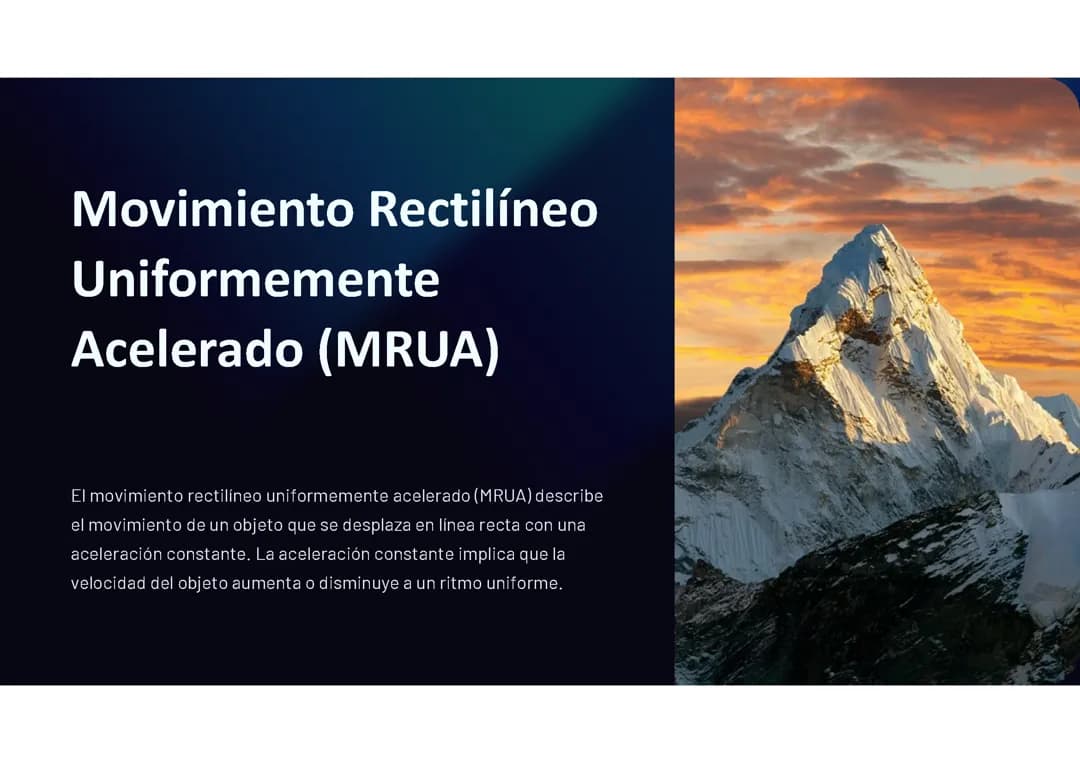 Movimiento Rectilíneo Uniformemente Acelerado (MRUA)

El movimiento rectilíneo uniformemente acelerado (MRUA) describe el movimiento de un objeto que se desplaza en línea recta con una aceleración constante. La aceleración constante implica que la velocidad del objeto aumenta o disminuye a un ritmo uniforme.